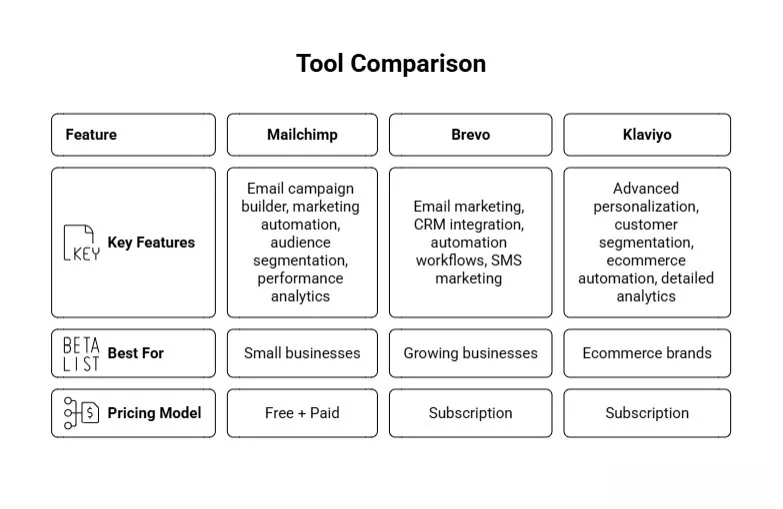 Tool Comparison

| Feature | Mailchimp | Brevo | Klaviyo |
|---|---|---|---|
| KEY Key Features | Email campaign builder, marketing automation, audience segmentation, performance analytics | Email marketing, CRM integration, automation workflows, SMS marketing | Advanced personalization, customer segmentation, ecommerce automation, detailed analytics |
| BETA LIST Best For | Small businesses | Growing businesses | Ecommerce brands |
| $ Pricing Model | Free + Paid | Subscription | Subscription |